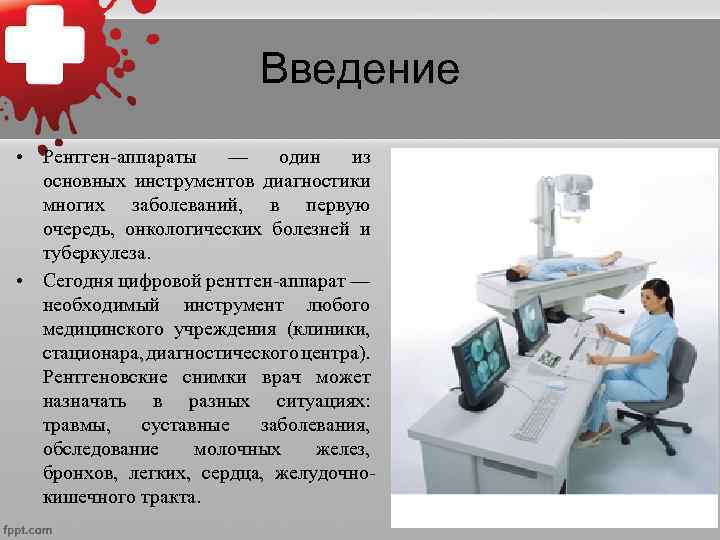 Введение

• Рентген-аппараты — один из основных инструментов диагностики многих заболеваний, в первую очередь, онкологических болезней и туберкулеза.
• Сегодня цифровой рентген-аппарат — необходимый инструмент любого медицинского учреждения (клиники, стационара, диагностического центра). Рентгеновские снимки врач может назначать в разных ситуациях: травмы, суставные заболевания, обследование молочных желез, бронхов, легких, сердца, желудочно-кишечного тракта.

fppt.com